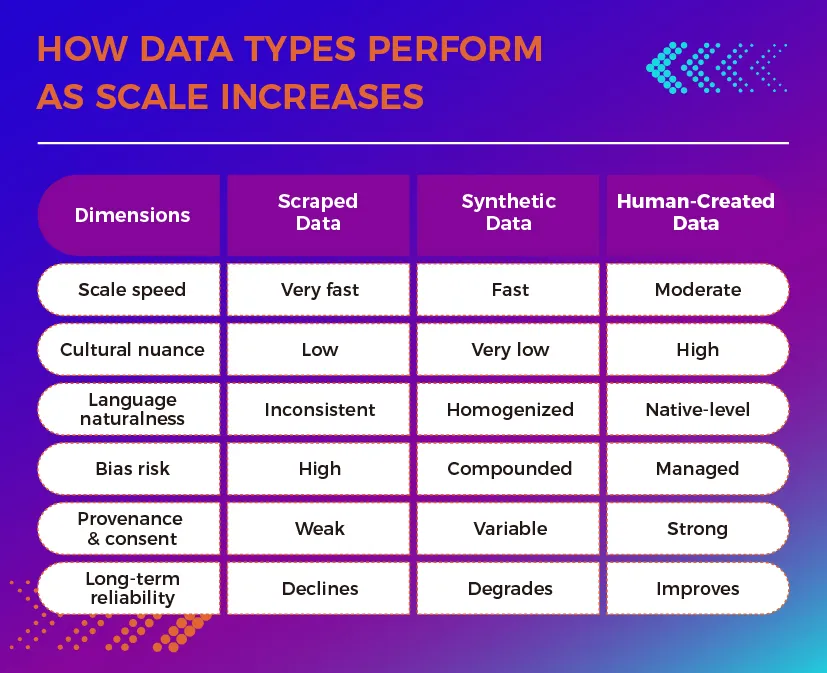 HOW DATA TYPES PERFORM AS SCALE INCREASES

| Dimensions | Scraped Data | Synthetic Data | Human-Created Data |
|---|---|---|---|
| Scale speed | Very fast | Fast | Moderate |
| Cultural nuance | Low | Very low | High |
| Language naturalness | Inconsistent | Homogenized | Native-level |
| Bias risk | High | Compounded | Managed |
| Provenance & consent | Weak | Variable | Strong |
| Long-term reliability | Declines | Degrades | Improves |